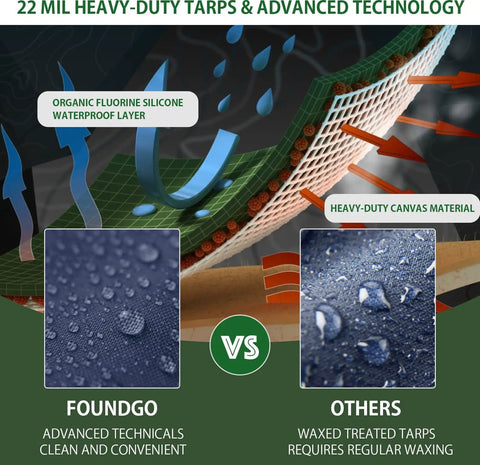 22 MIL HEAVY-DUTY TARPS & ADVANCED TECHNOLOGY

ORGANIC FLUORINE SILICONE WATERPROOF LAYER

HEAVY-DUTY CANVAS MATERIAL

VS

FOUNDGO

ADVANCED TECHNICALS
CLEAN AND CONVENIENT

OTHERS

WAXED TREATED TARPS
REQUIRES REGULAR WAXING